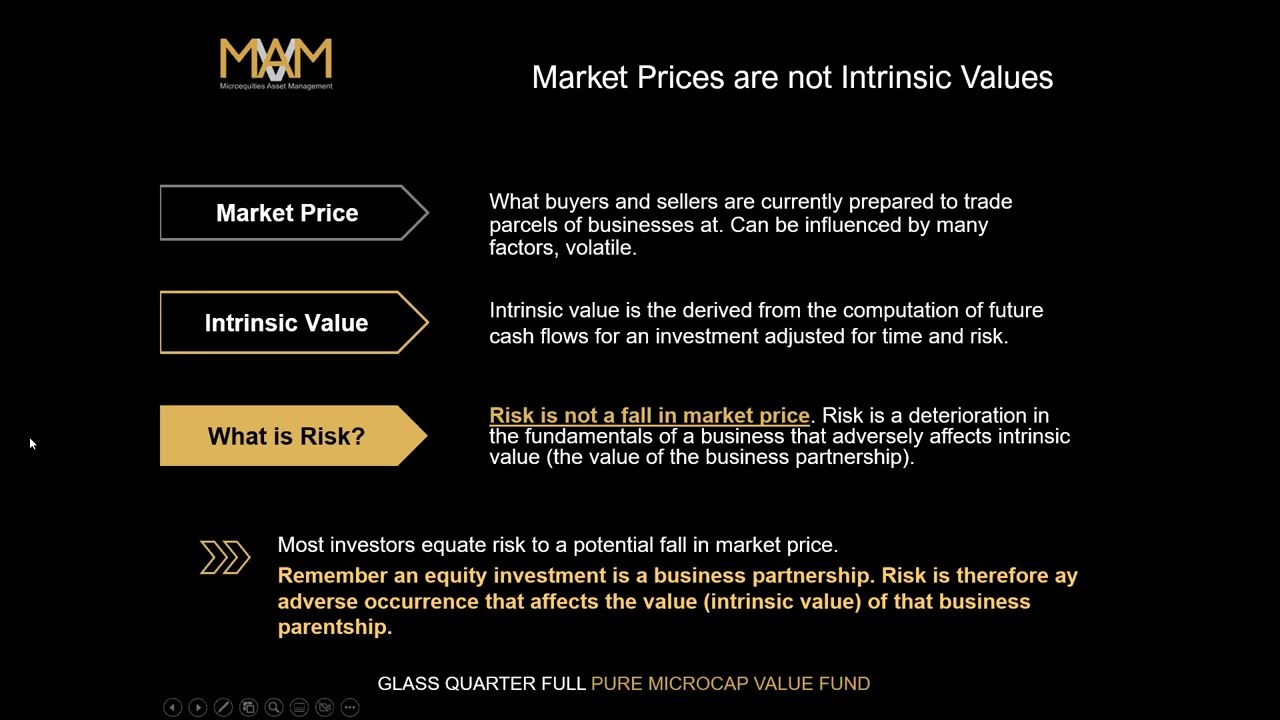 MAM
Microequities Asset Management

Market Prices are not Intrinsic Values

Market Price

What buyers and sellers are currently prepared to trade parcels of businesses at. Can be influenced by many factors, volatile.

Intrinsic Value

Intrinsic value is the derived from the computation of future cash flows for an investment adjusted for time and risk.

What is Risk?

Risk is not a fall in market price. Risk is a deterioration in the fundamentals of a business that adversely affects intrinsic value (the value of the business partnership).

Most investors equate risk to a potential fall in market price.
Remember an equity investment is a business partnership. Risk is therefore ay adverse occurrence that affects the value (intrinsic value) of that business parentship.

GLASS QUARTER FULL PURE MICROCAP VALUE FUND